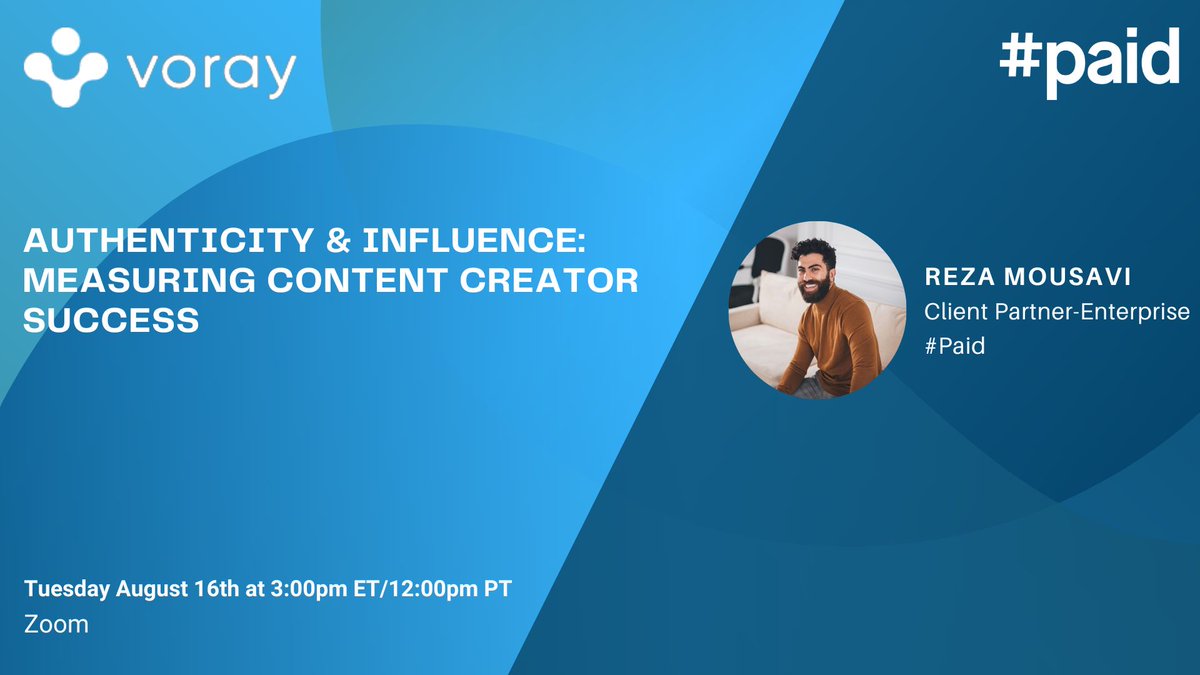 voray

#paid

AUTHENTICITY & INFLUENCE: MEASURING CONTENT CREATOR SUCCESS

REZA MOUSAVI
Client Partner-Enterprise
#Paid

Tuesday August 16th at 3:00pm ET/12:00pm PT
Zoom